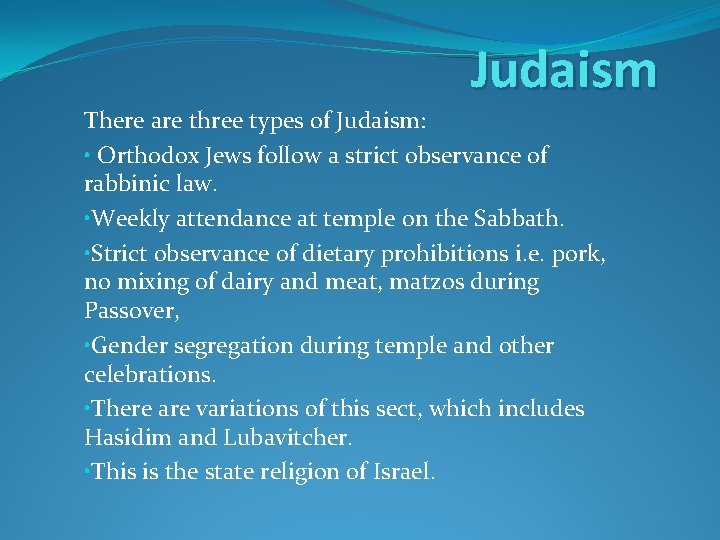 Judaism

There are three types of Judaism:

• Orthodox Jews follow a strict observance of rabbinic law.

•Weekly attendance at temple on the Sabbath.

•Strict observance of dietary prohibitions i.e. pork, no mixing of dairy and meat, matzos during Passover,

•Gender segregation during temple and other celebrations.

•There are variations of this sect, which includes Hasidim and Lubavitcher.

•This is the state religion of Israel.